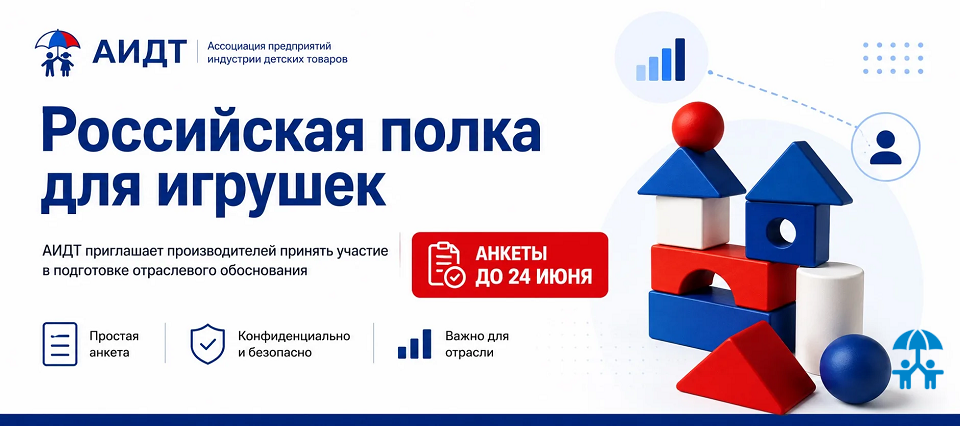 АИДТ
Ассоциация предприятий индустрии детских товаров

Российская полка для игрушек

АИДТ приглашает производителей принять участие в подготовке отраслевого обоснования

АНКЕТЫ ДО 24 ИЮНЯ

Простая анкета

Конфиденциально и безопасно

Важно для отрасли